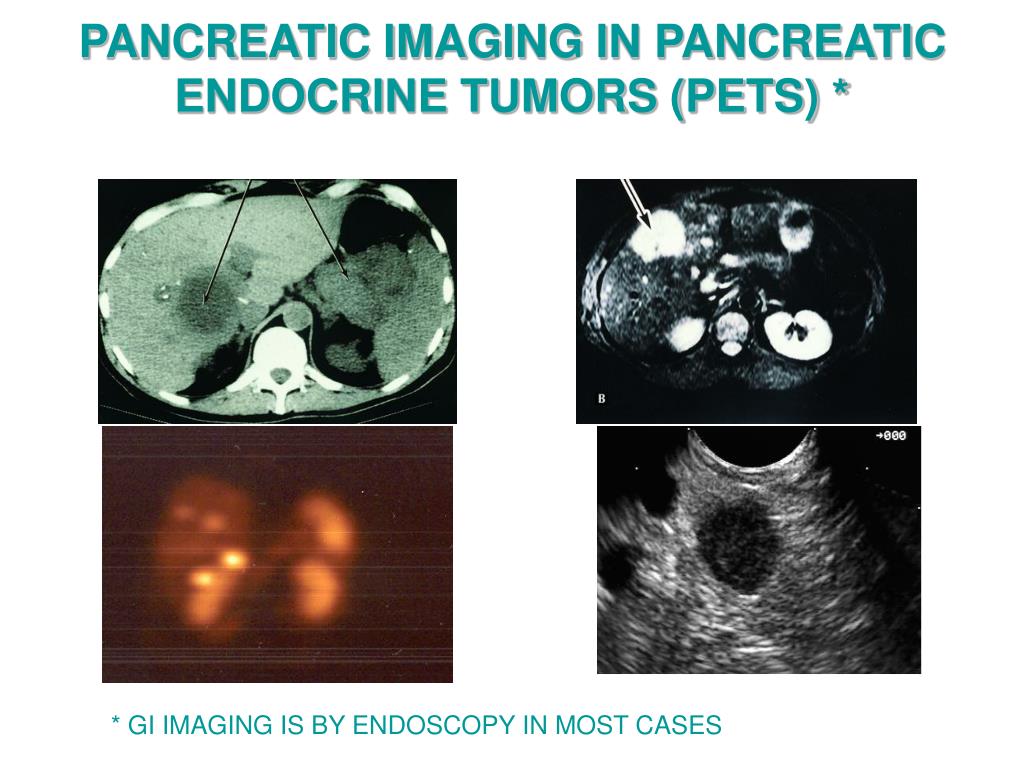 PANCREATIC IMAGING IN PANCREATIC ENDOCRINE TUMORS (PETS) *

B

→000

* GI IMAGING IS BY ENDOSCOPY IN MOST CASES